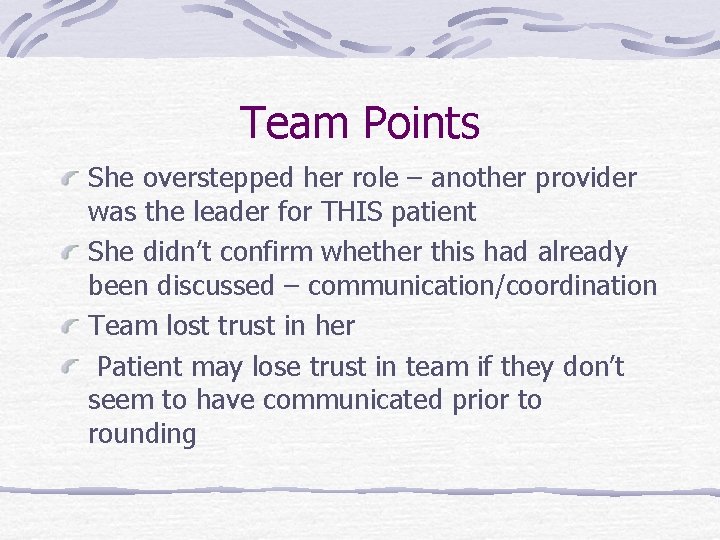 Team Points

She overstepped her role – another provider was the leader for THIS patient

She didn't confirm whether this had already been discussed – communication/coordination

Team lost trust in her

Patient may lose trust in team if they don't seem to have communicated prior to rounding